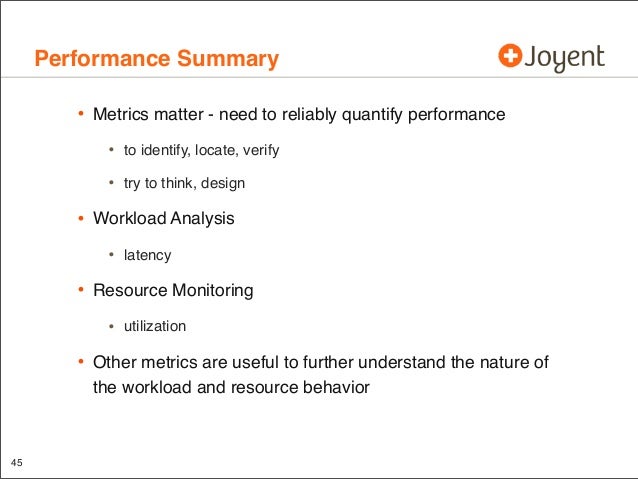 Performance Summary

Joyent

• Metrics matter - need to reliably quantify performance

• to identify, locate, verify

• try to think, design

• Workload Analysis

• latency

• Resource Monitoring

• utilization

• Other metrics are useful to further understand the nature of the workload and resource behavior

45